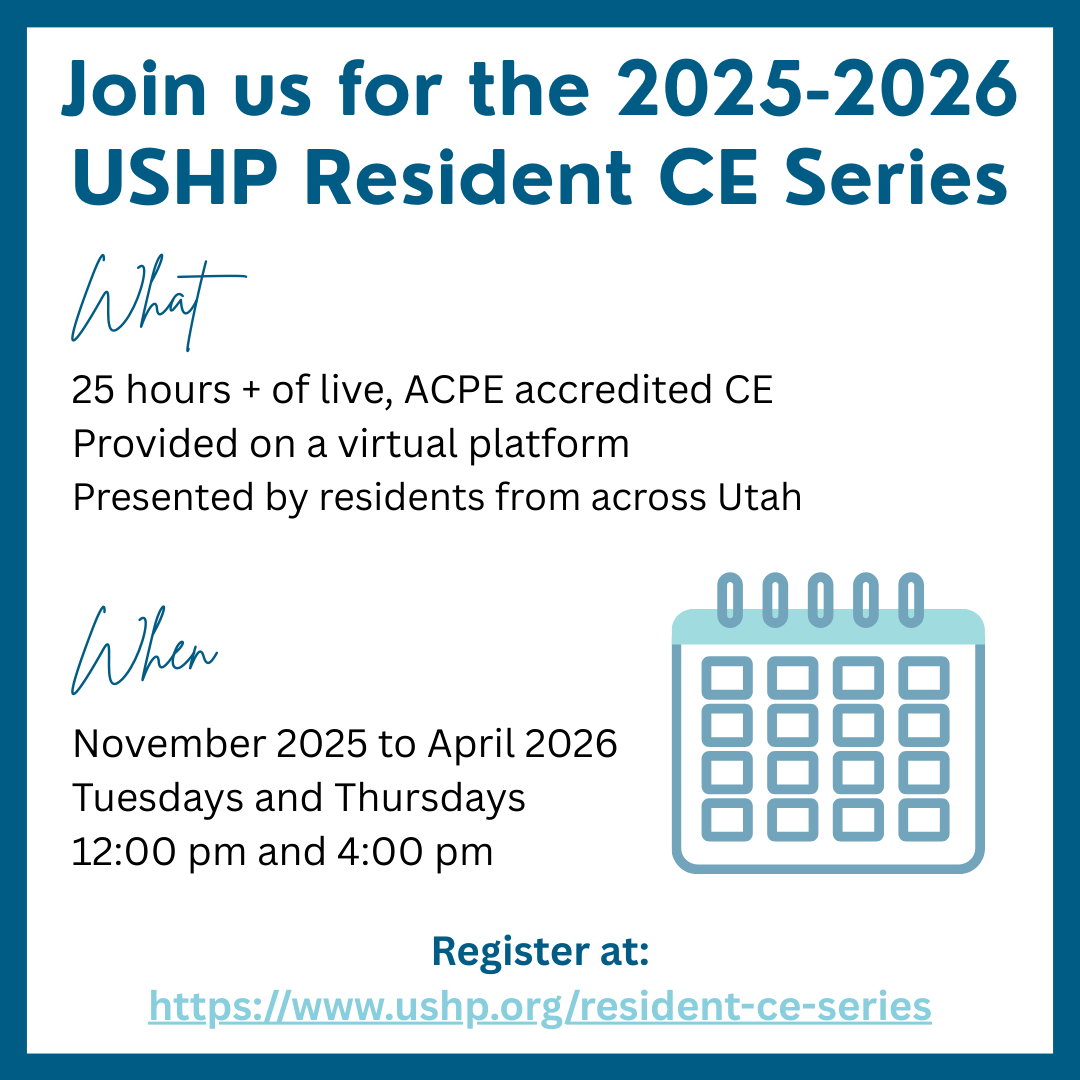 Join us for the 2025-2026 USHP Resident CE Series

What

25 hours + of live, ACPE accredited CE
Provided on a virtual platform
Presented by residents from across Utah

When

November 2025 to April 2026
Tuesdays and Thursdays
12:00 pm and 4:00 pm

Register at:
https://www.ushp.org/resident-ce-series